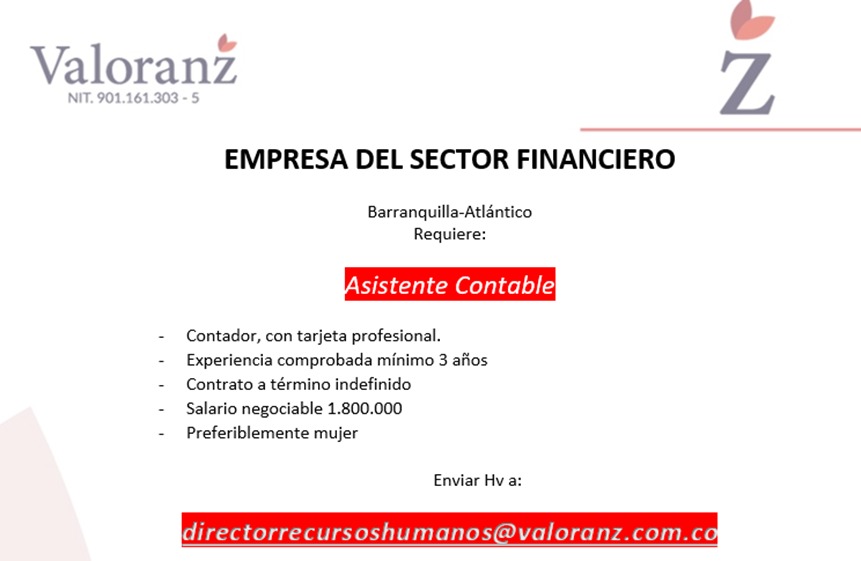 Valoranz
NIT. 901.161.303 - 5

Z

EMPRESA DEL SECTOR FINANCIERO

Barranquilla-Atlántico
Requiere:

Asistente Contable

- Contador, con tarjeta profesional.
- Experiencia comprobada mínimo 3 años
- Contrato a término indefinido
- Salario negociable 1.800.000
- Preferiblemente mujer

Enviar Hv a:

directorrecursoshumanos@valoranz.com.co